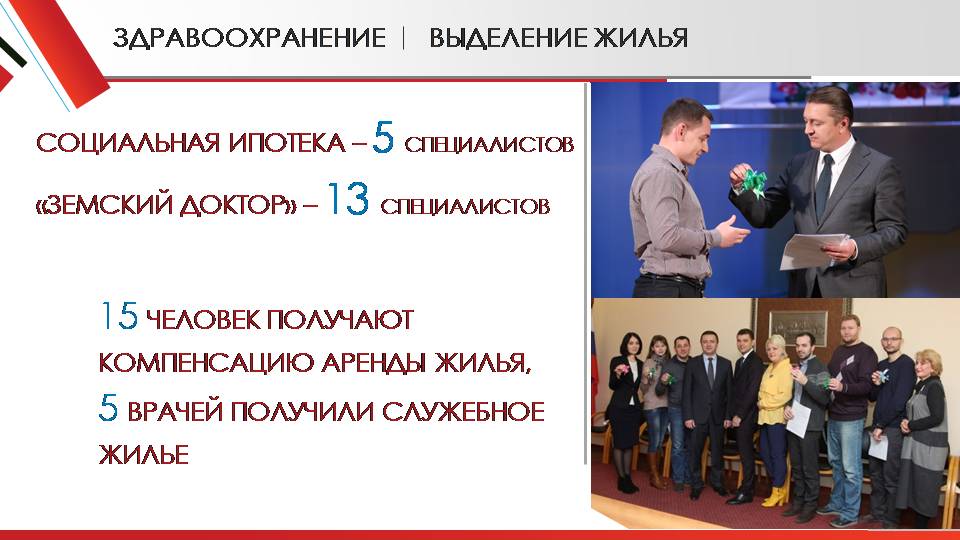 ЗДРАВООХРАНЕНИЕ | ВЫДЕЛЕНИЕ ЖИЛЬЯ

СОЦИАЛЬНАЯ ИПОТЕКА – 5 СПЕЦИАЛИСТОВ

«ЗЕМСКИЙ ДОКТОР» – 13 СПЕЦИАЛИСТОВ

15 ЧЕЛОВЕК ПОЛУЧАЮТ КОМПЕНСАЦИЮ АРЕНДЫ ЖИЛЬЯ,

5 ВРАЧЕЙ ПОЛУЧИЛИ СЛУЖЕБНОЕ ЖИЛЬЕ